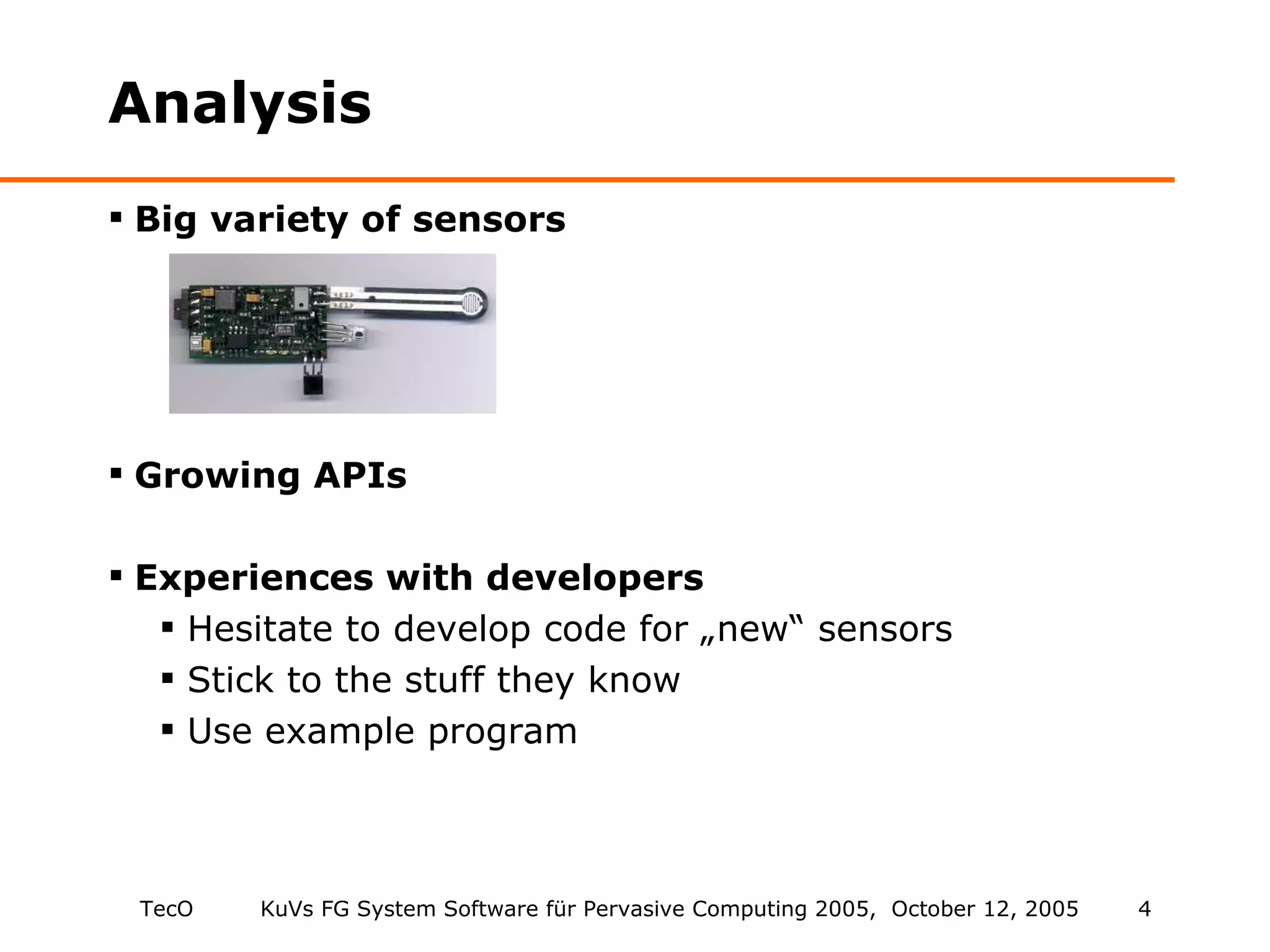 Analysis

▪ Big variety of sensors

▪ Growing APIs

▪ Experiences with developers
▪ Hesitate to develop code for „new“ sensors
▪ Stick to the stuff they know
▪ Use example program

TecO KuVs FG System Software für Pervasive Computing 2005, October 12, 2005 4